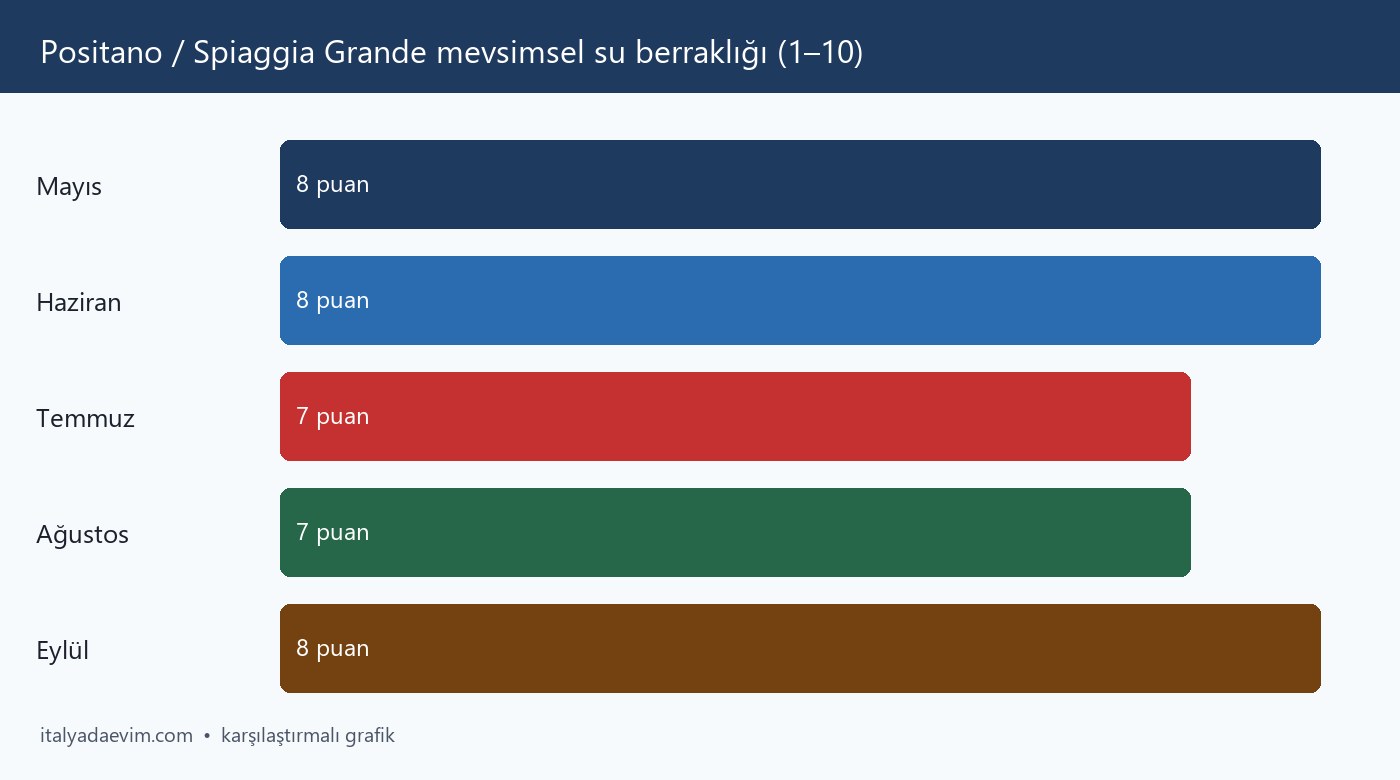 Positano / Spiaggia Grande mevsimsel su berraklığı (1–10)

Mayıs
8 puan

Haziran
8 puan

Temmuz
7 puan

Ağustos
7 puan

Eylül
8 puan

italyadaevim.com • karşılaştırmalı grafik